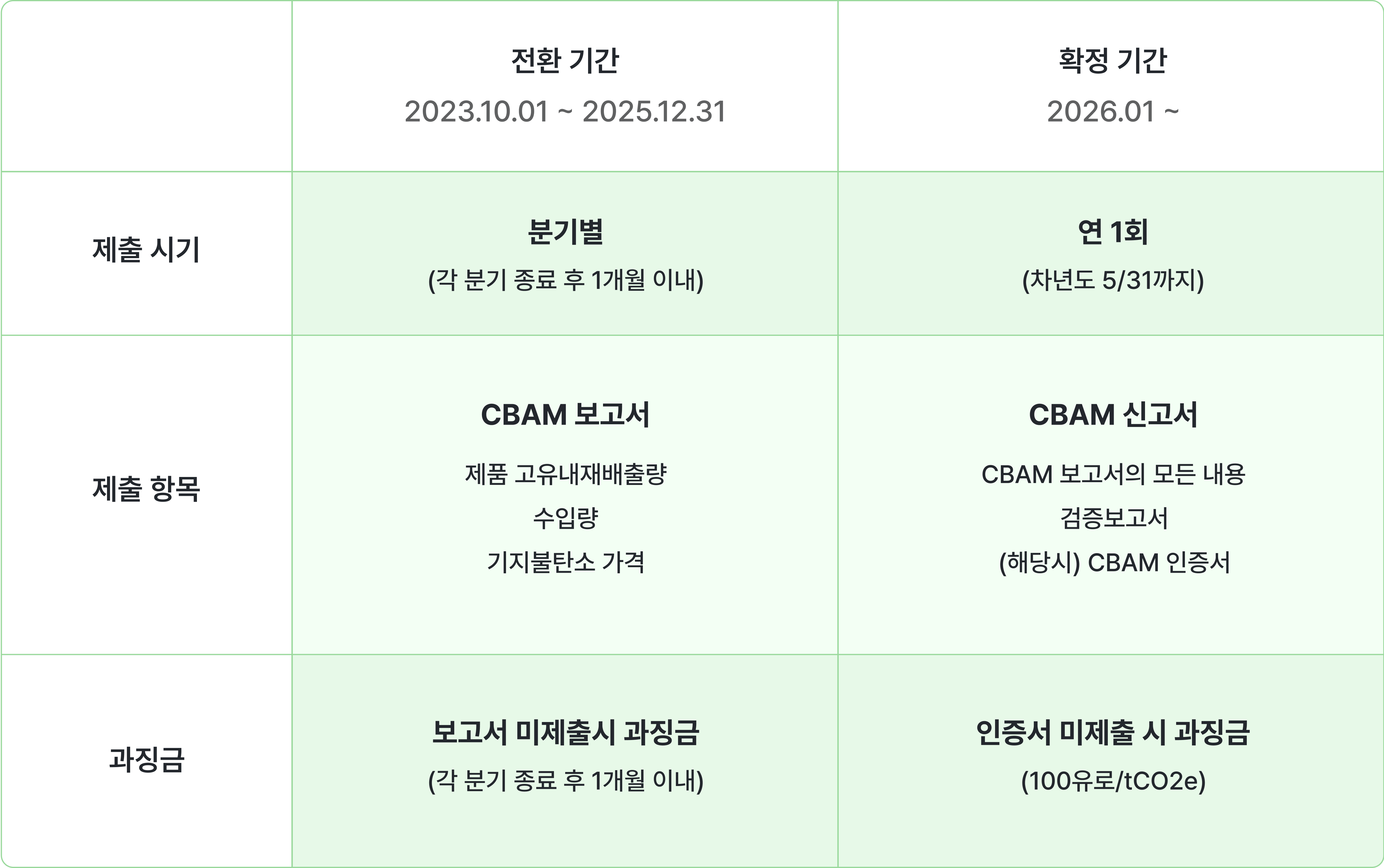 | | 전환 기간 2023.10.01 ~ 2025.12.31 | 확정 기간 2026.01 ~ |
|---|---|---|
| 제출 시기 | 분기별 (각 분기 종료 후 1개월 이내) | 연 1회 (차년도 5/31까지) |
| 제출 항목 | CBAM 보고서 제품 고유내재배출량 수입량 기지불탄소 가격 | CBAM 신고서 CBAM 보고서의 모든 내용 검증보고서 (해당시) CBAM 인증서 |
| 과징금 | 보고서 미제출시 과징금 (각 분기 종료 후 1개월 이내) | 인증서 미제출 시 과징금 (100유로/tCO2e) |